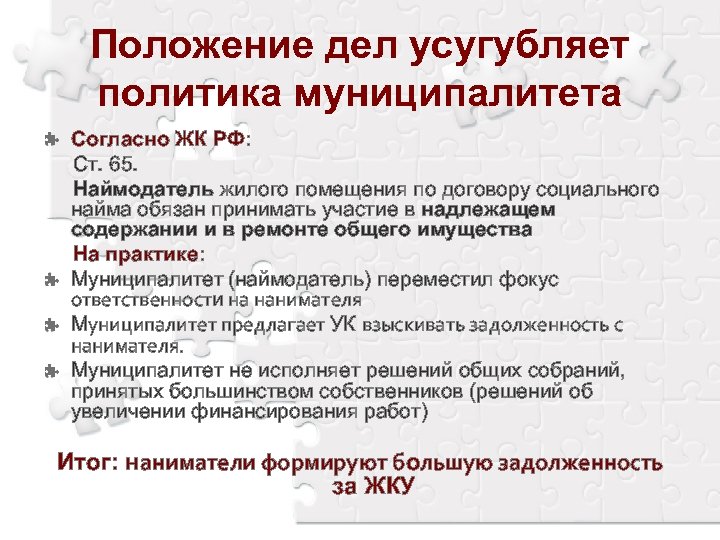 Положение дел усугубляет политика муниципалитета

Согласно ЖК РФ:

Ст. 65.

Наймодатель жилого помещения по договору социального найма обязан принимать участие в надлежащем содержании и в ремонте общего имущества

На практике:

Муниципалитет (наймодатель) переместил фокус ответственности на нанимателя

Муниципалитет предлагает УК взыскивать задолженность с нанимателя.

Муниципалитет не исполняет решений общих собраний, принятых большинством собственников (решений об увеличении финансирования работ)

Итог: наниматели формируют большую задолженность за ЖКУ